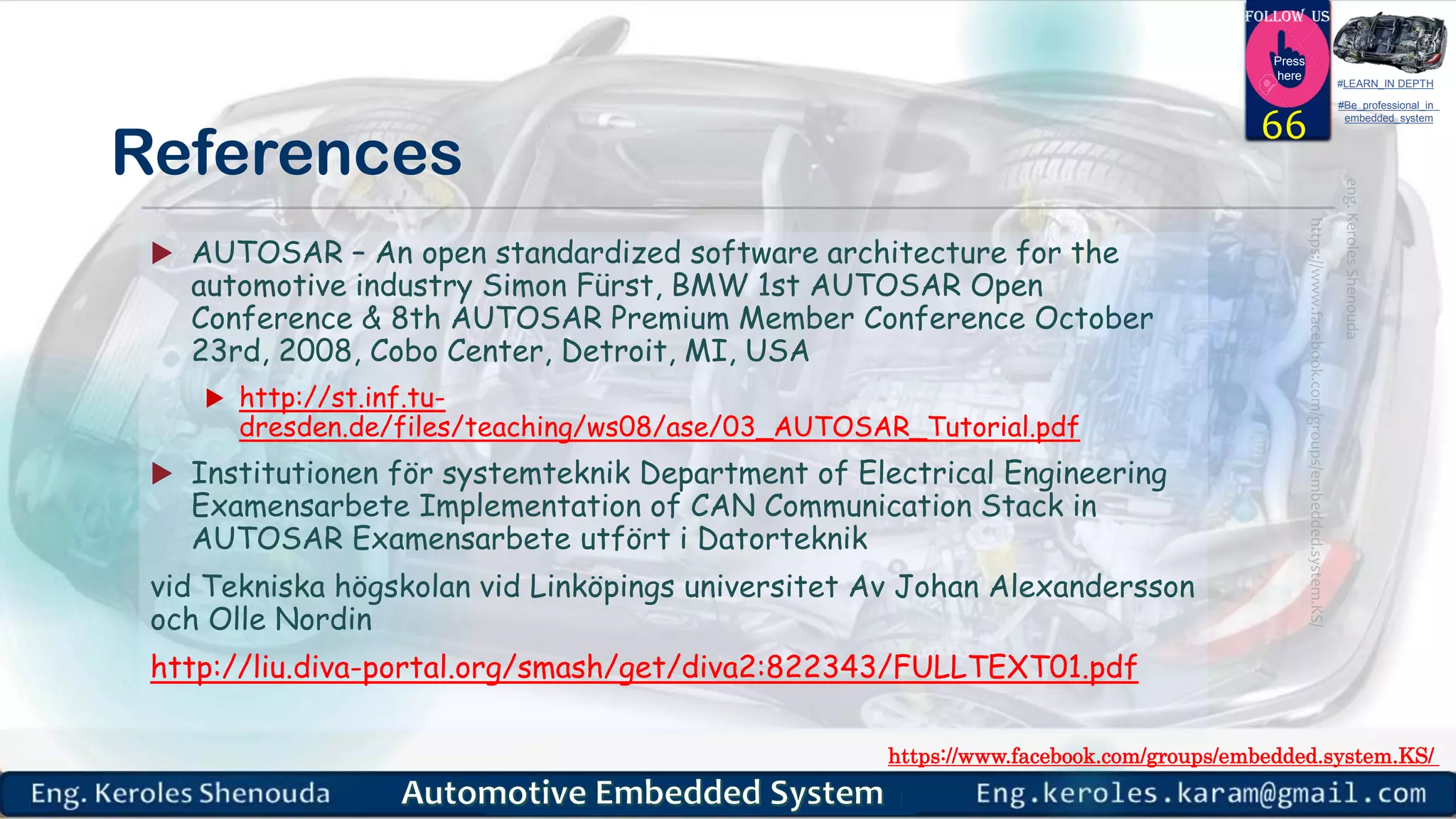 FOLLOW US
Press here
66
#LEARN_IN DEPTH
#Be_professional_in_embedded_system

References

eng. Keroles Shenouda
https://www.facebook.com/groups/embedded.system.KS/

▶ AUTOSAR – An open standardized software architecture for the automotive industry Simon Fürst, BMW 1st AUTOSAR Open Conference & 8th AUTOSAR Premium Member Conference October 23rd, 2008, Cobo Center, Detroit, MI, USA

▶ http://st.inf.tu-dresden.de/files/teaching/ws08/ase/03_AUTOSAR_Tutorial.pdf

▶ Institutionen för systemteknik Department of Electrical Engineering Examensarbete Implementation of CAN Communication Stack in AUTOSAR Examensarbete utfört i Datorteknik

vid Tekniska högskolan vid Linköpings universitet Av Johan Alexandersson och Olle Nordin

http://liu.diva-portal.org/smash/get/diva2:822343/FULLTEXT01.pdf

https://www.facebook.com/groups/embedded.system.KS/

Eng. Keroles Shenouda Automotive Embedded System Eng.keroles.karam@gmail.com